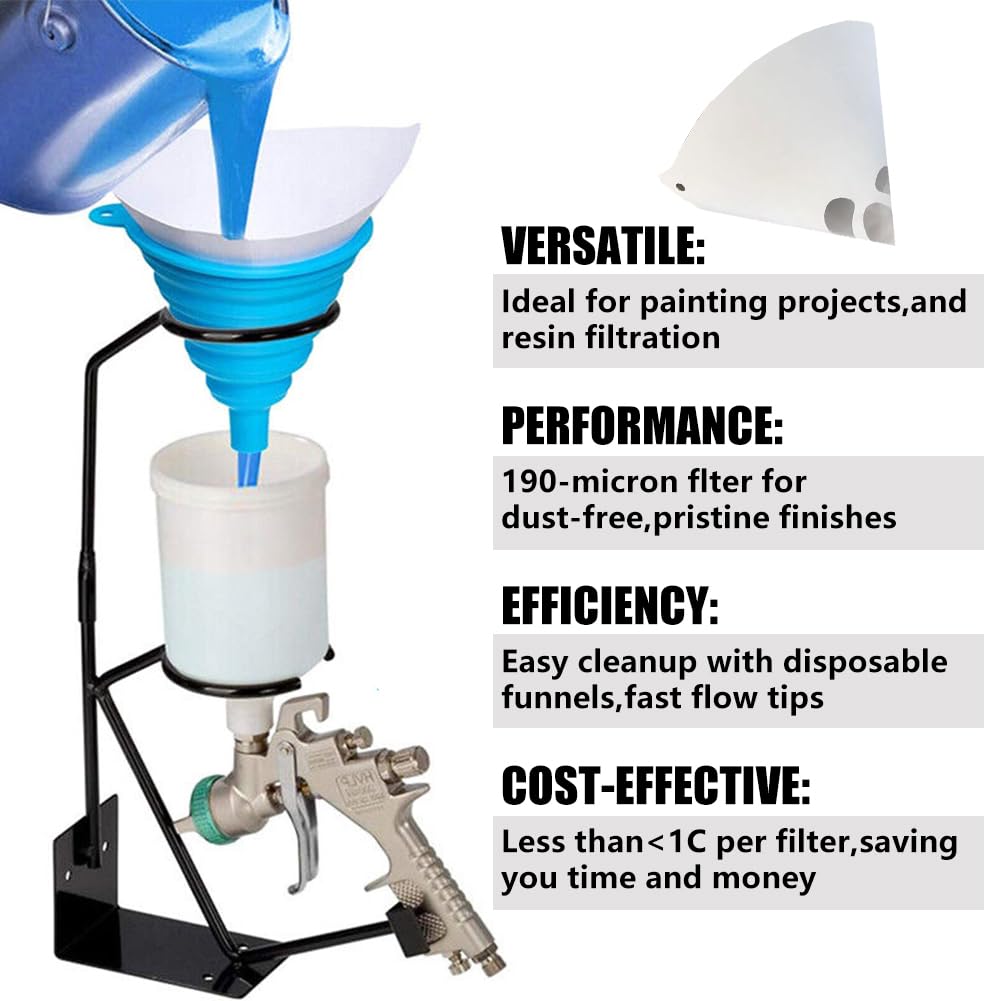 VERSATILE:

Ideal for painting projects,and resin filtration

PERFORMANCE:

190-micron flter for dust-free,pristine finishes

EFFICIENCY:

Easy cleanup with disposable funnels,fast flow tips

COST-EFFECTIVE:

Less than<1C per filter,saving you time and money

HVLP